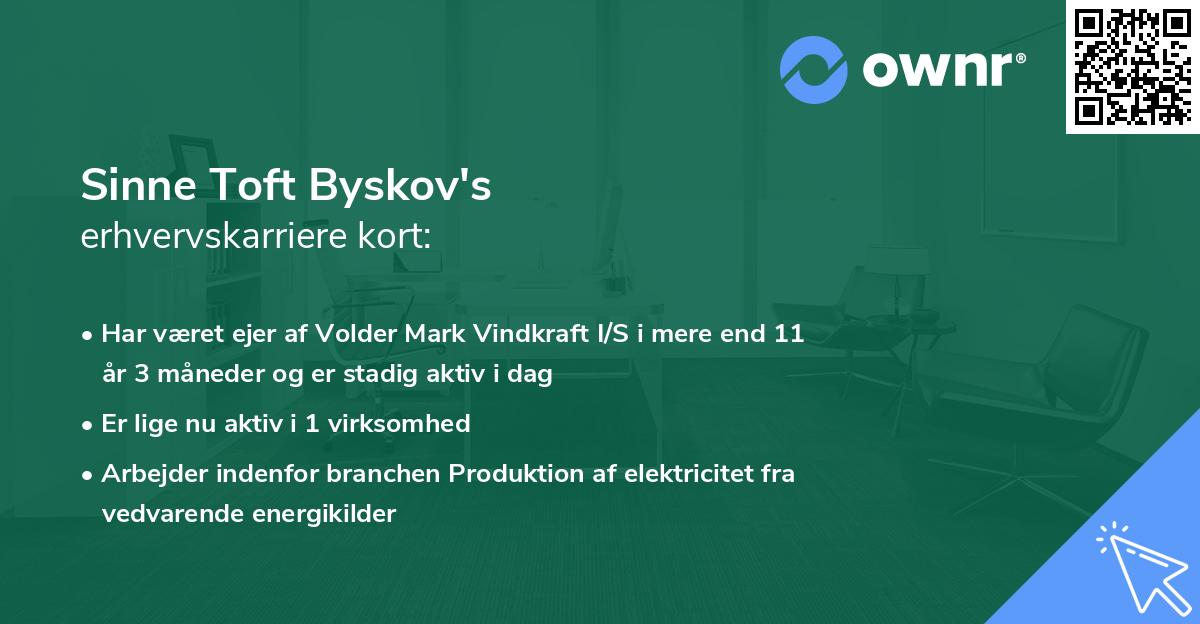 ownr®

Sinne Toft Byskov's
erhvervskarriere kort:

• Har været ejer af Volder Mark Vindkraft I/S i mere end 11 år 3 måneder og er stadig aktiv i dag

• Er lige nu aktiv i 1 virksomhed

• Arbejder indenfor branchen Produktion af elektricitet fra vedvarende energikilder